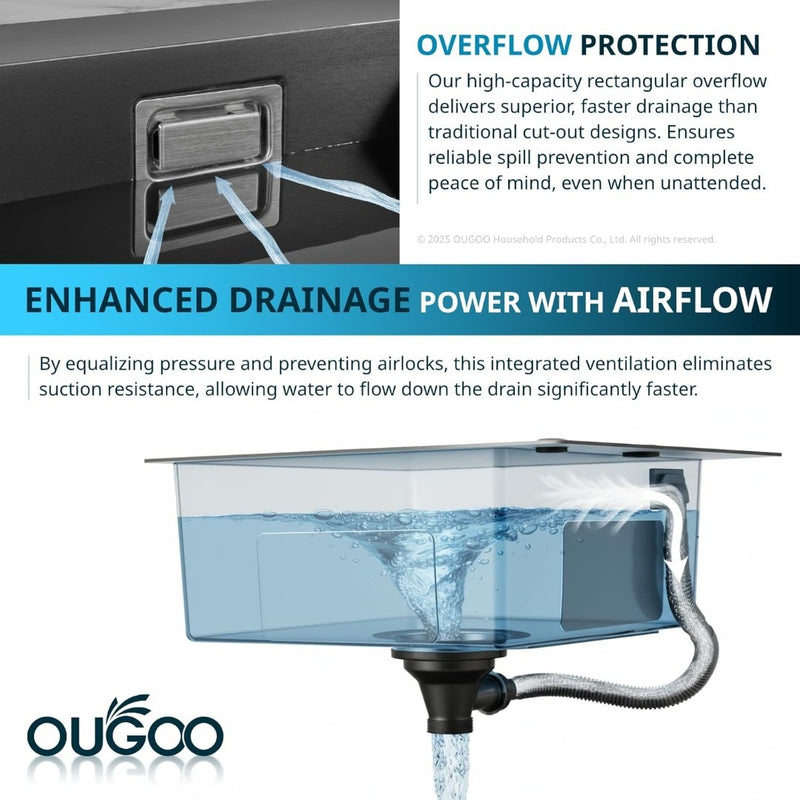 OVERFLOW PROTECTION

Our high-capacity rectangular overflow delivers superior, faster drainage than traditional cut-out designs. Ensures reliable spill prevention and complete peace of mind, even when unattended.

© 2025 OUGOO Household Products Co., Ltd. All rights reserved.

ENHANCED DRAINAGE POWER WITH AIRFLOW

By equalizing pressure and preventing airlocks, this integrated ventilation eliminates suction resistance, allowing water to flow down the drain significantly faster.

OUGOO